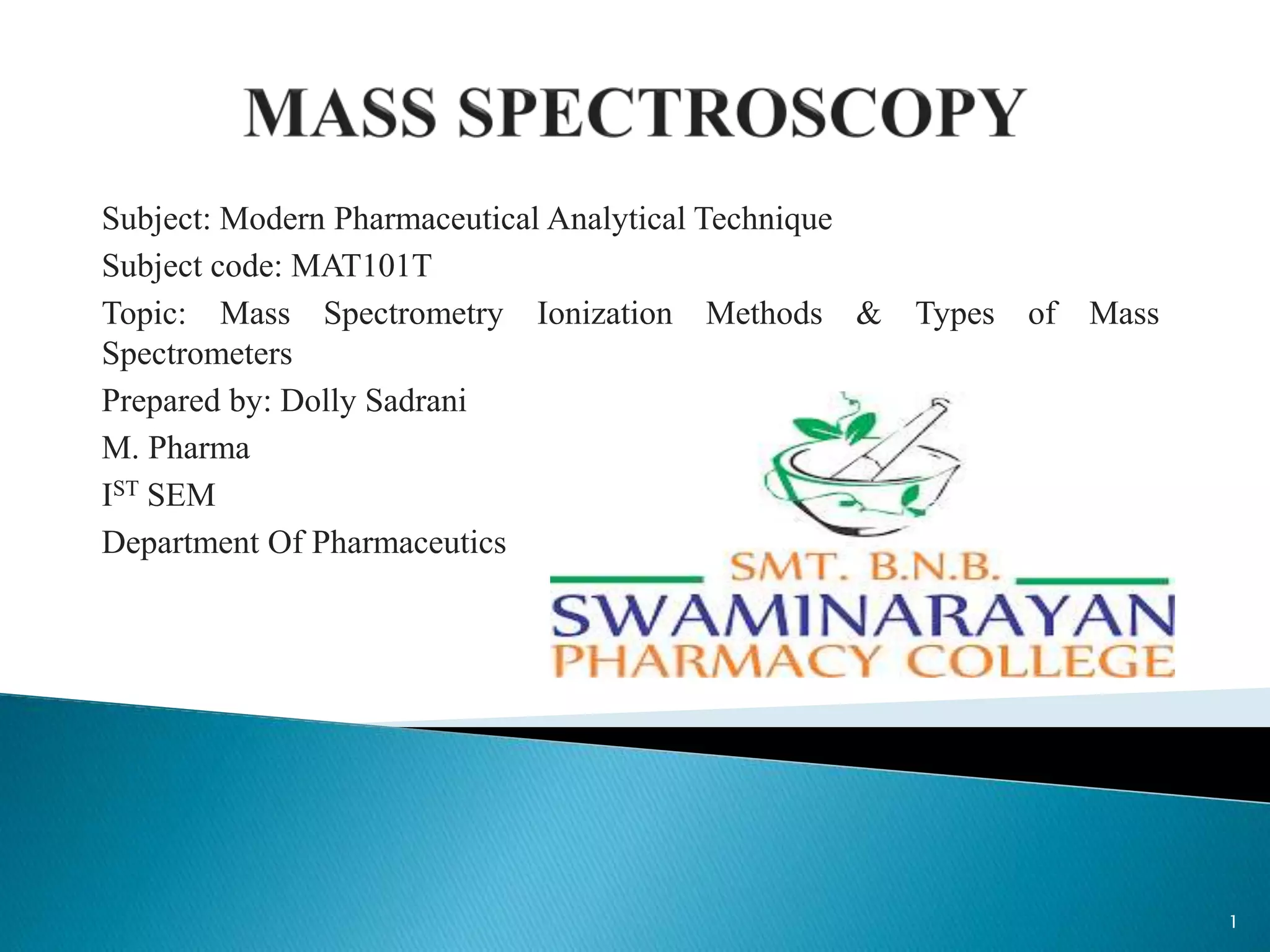 MASS SPECTROSCOPY

Subject: Modern Pharmaceutical Analytical Technique

Subject code: MAT101T

Topic: Mass Spectrometry Ionization Methods & Types of Mass Spectrometers

Prepared by: Dolly Sadrani

M. Pharma

I$^{ST}$ SEM

Department Of Pharmaceutics

SMT. B.N.B.
SWAMINARAYAN
PHARMACY COLLEGE

1